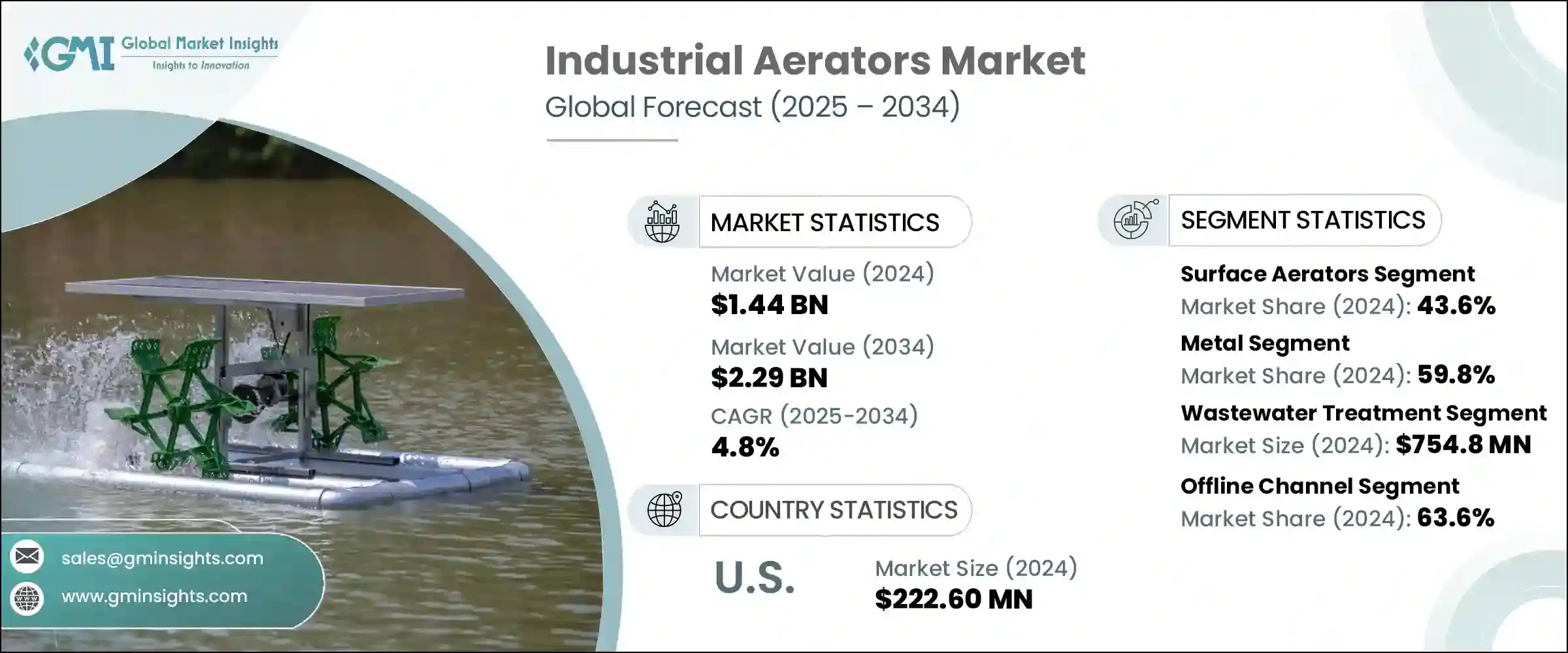 GMI Global Market Insights
Insights to Innovation

Industrial Aerators Market
Global Forecast (2025 – 2034)

MARKET STATISTICS

Market Value (2024)
$1.44 BN

Market Value (2034)
$2.29 BN

CAGR (2025-2034)
4.8%

COUNTRY STATISTICS

U.S.

Market Size (2024)
$222.60 MN

SEGMENT STATISTICS

Surface Aerators Segment
Market Share (2024): 43.6%

Metal Segment
Market Share (2024): 59.8%

Wastewater Treatment Segment
Market Size (2024): $754.8 MN

Offline Channel Segment
Market Share (2024): 63.6%

sales@gminsights.com

www.gminsights.com